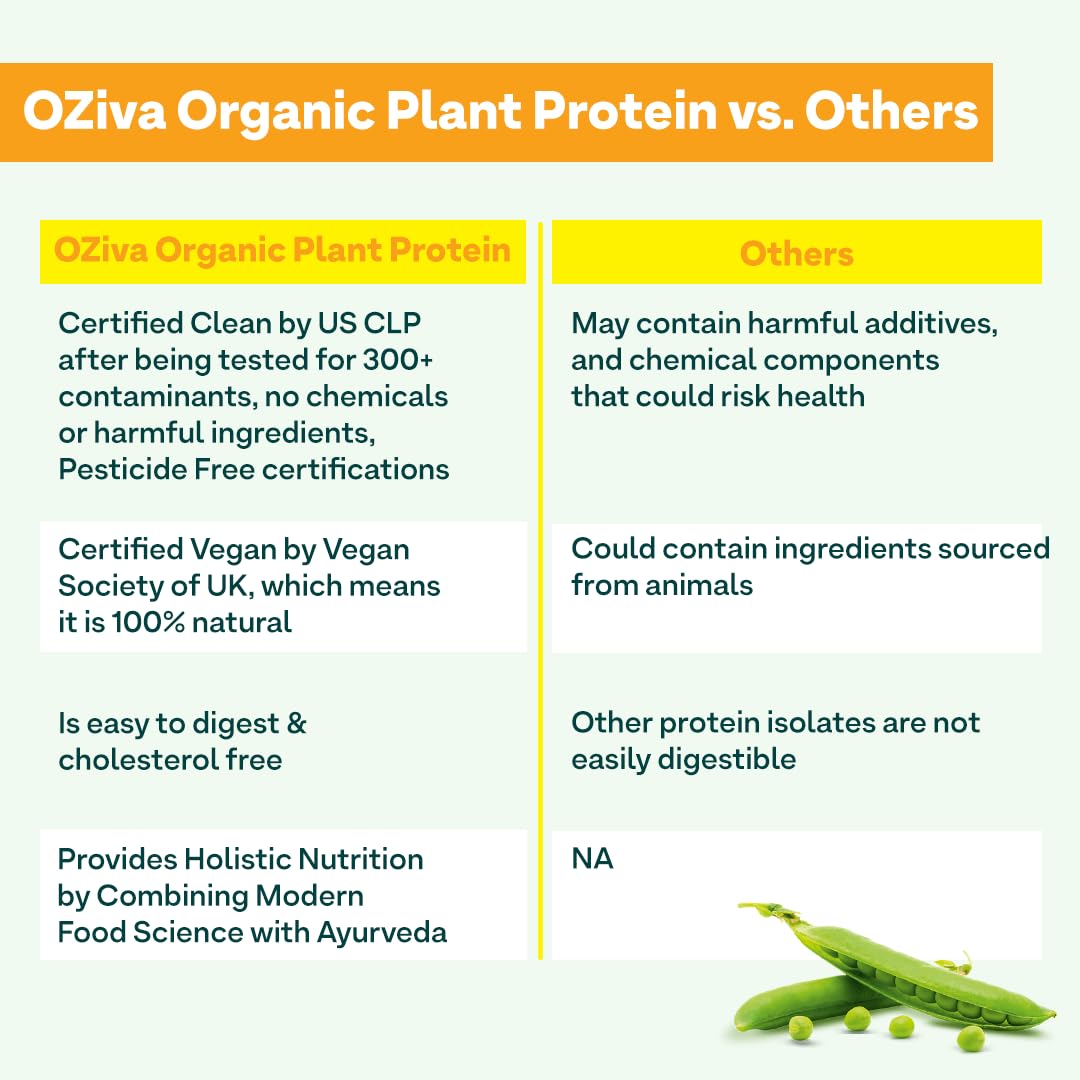 OZiva Organic Plant Protein vs. Others

| OZiva Organic Plant Protein | Others |
|---|---|
| Certified Clean by US CLP after being tested for 300+ contaminants, no chemicals or harmful ingredients, Pesticide Free certifications | May contain harmful additives, and chemical components that could risk health |
| Certified Vegan by Vegan Society of UK, which means it is 100% natural | Could contain ingredients sourced from animals |
| Is easy to digest & cholesterol free | Other protein isolates are not easily digestible |
| Provides Holistic Nutrition by Combining Modern Food Science with Ayurveda | NA |